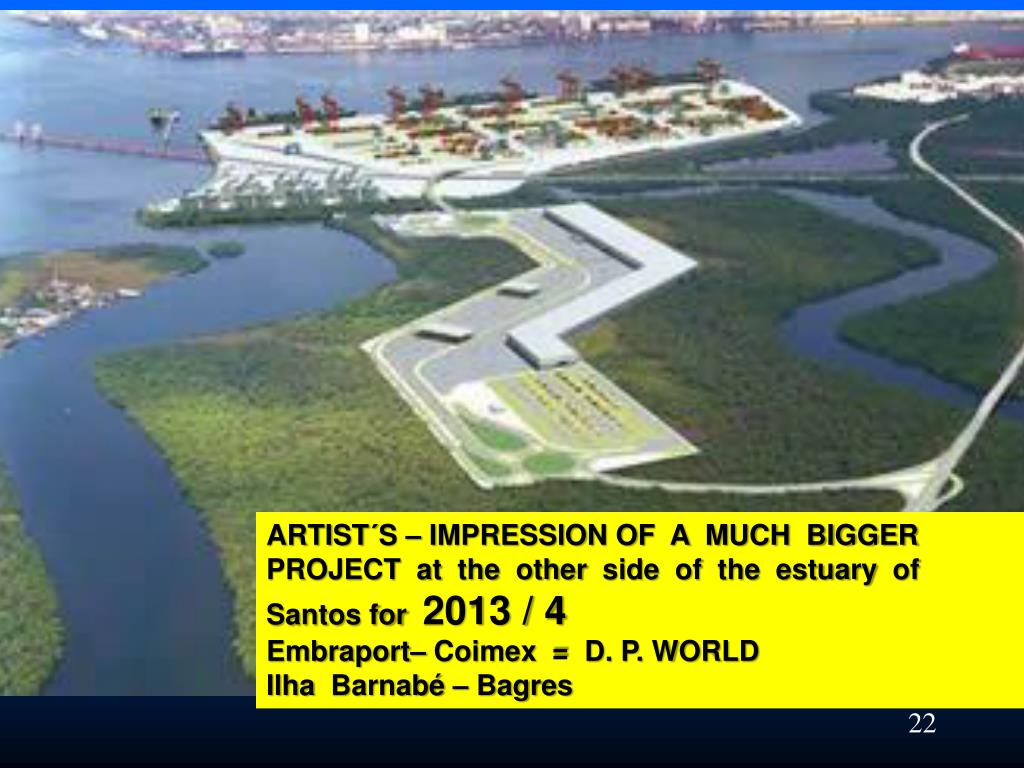 ARTIST´S – IMPRESSION OF A MUCH BIGGER PROJECT at the other side of the estuary of Santos for 2013 / 4
Embraport– Coimex = D. P. WORLD
Ilha Barnabé – Bagres

22